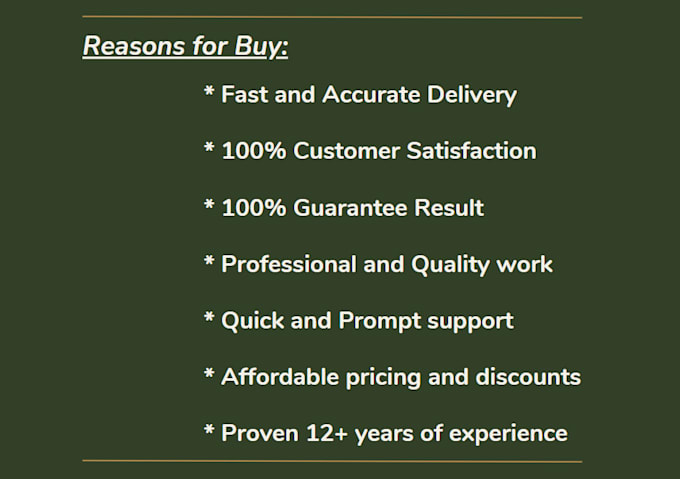 Reasons for Buy:

* Fast and Accurate Delivery

* 100% Customer Satisfaction

* 100% Guarantee Result

* Professional and Quality work

* Quick and Prompt support

* Affordable pricing and discounts

* Proven 12+ years of experience